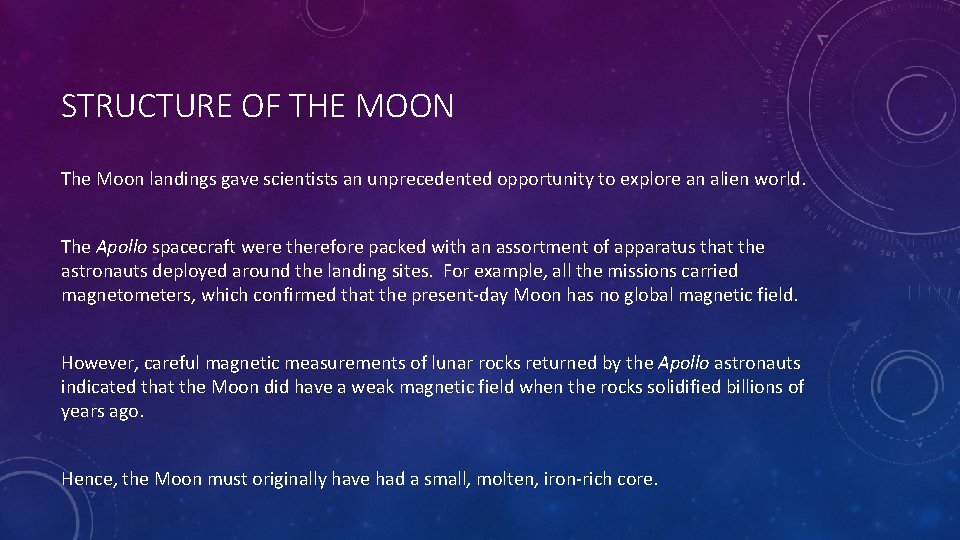 STRUCTURE OF THE MOON

The Moon landings gave scientists an unprecedented opportunity to explore an alien world.

The Apollo spacecraft were therefore packed with an assortment of apparatus that the astronauts deployed around the landing sites. For example, all the missions carried magnetometers, which confirmed that the present-day Moon has no global magnetic field.

However, careful magnetic measurements of lunar rocks returned by the Apollo astronauts indicated that the Moon did have a weak magnetic field when the rocks solidified billions of years ago.

Hence, the Moon must originally have had a small, molten, iron-rich core.